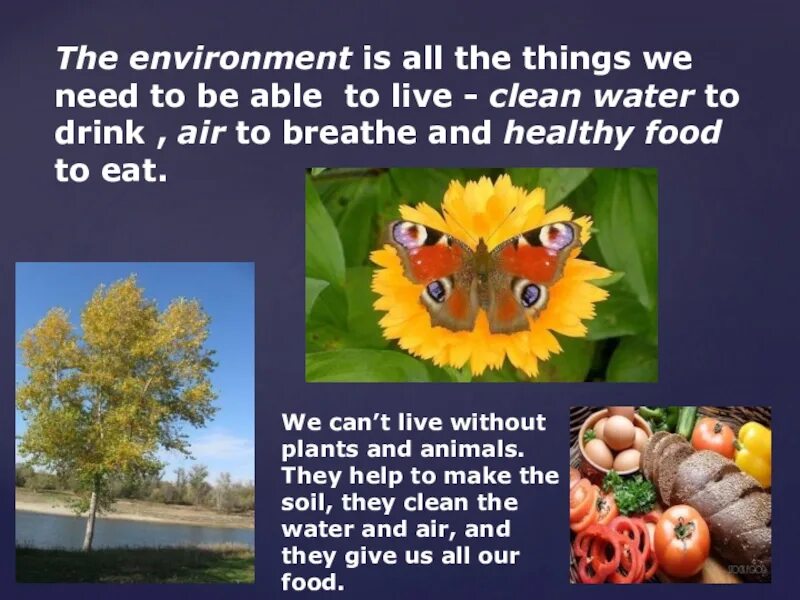 The environment is all the things we need to be able to live - clean water to drink , air to breathe and healthy food to eat.

We can't live without plants and animals. They help to make the soil, they clean the water and air, and they give us all our food.